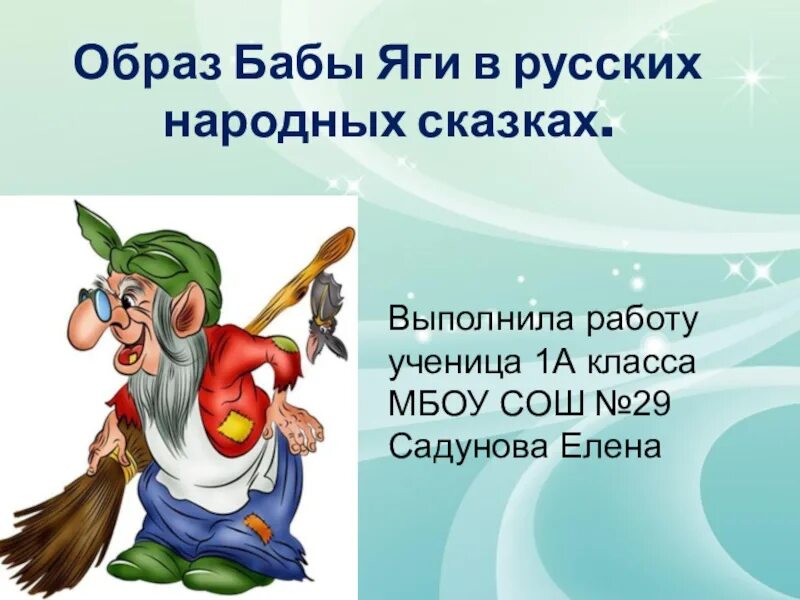 Образ Бабы Яги в русских народных сказках.

Выполнила работу
ученица 1А класса
МБОУ СОШ №29
Садунова Елена